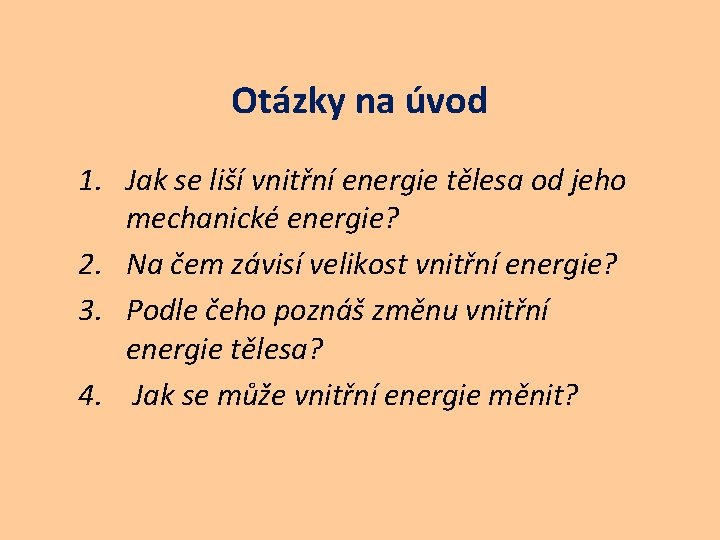 Otázky na úvod

1. Jak se liší vnitřní energie tělesa od jeho mechanické energie?
2. Na čem závisí velikost vnitřní energie?
3. Podle čeho poznáš změnu vnitřní energie tělesa?
4. Jak se může vnitřní energie měnit?